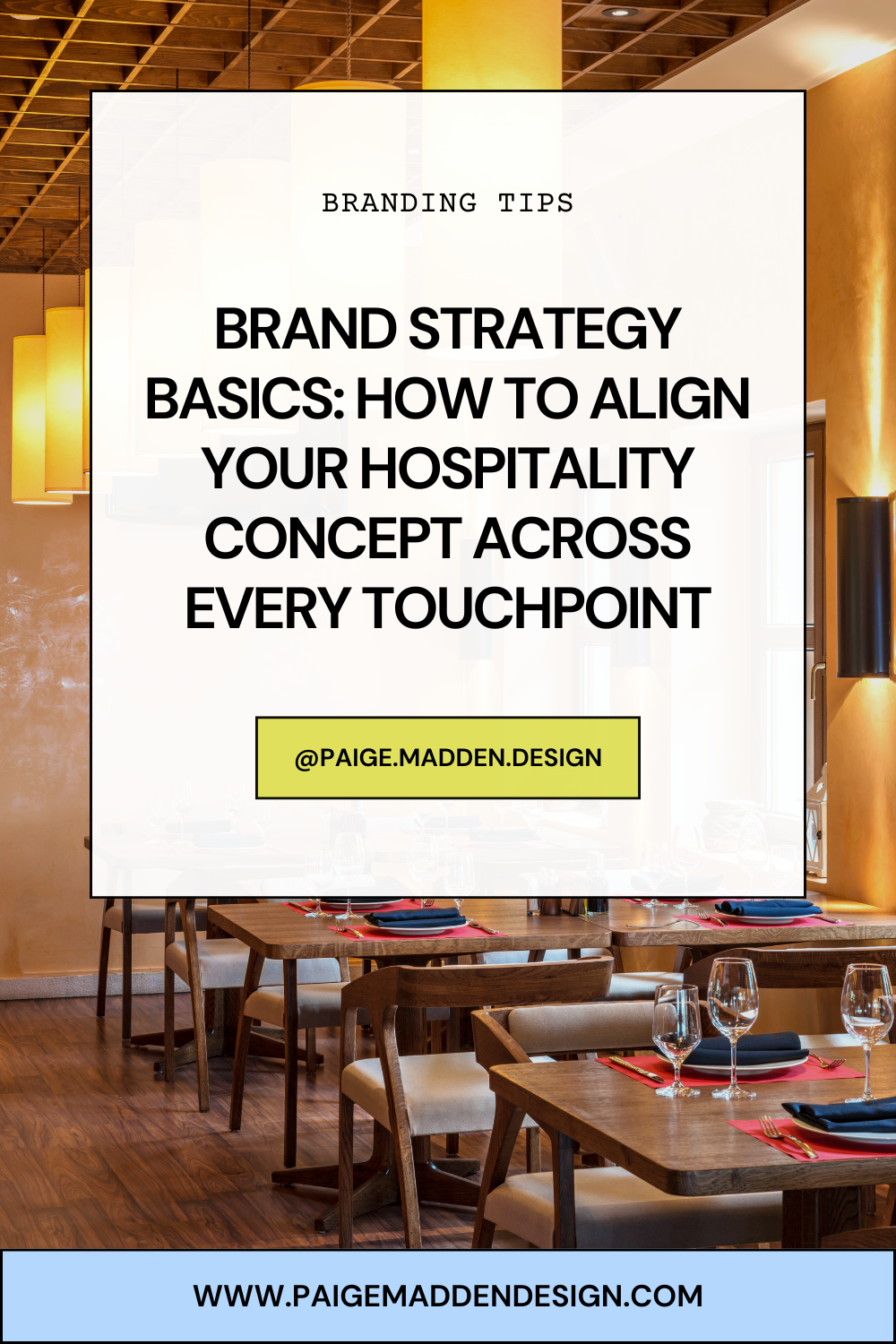 BRANDING TIPS

BRAND STRATEGY BASICS: HOW TO ALIGN YOUR HOSPITALITY CONCEPT ACROSS EVERY TOUCHPOINT

@PAIGE.MADDEN.DESIGN

WWW.PAIGEMADDENDESIGN.COM